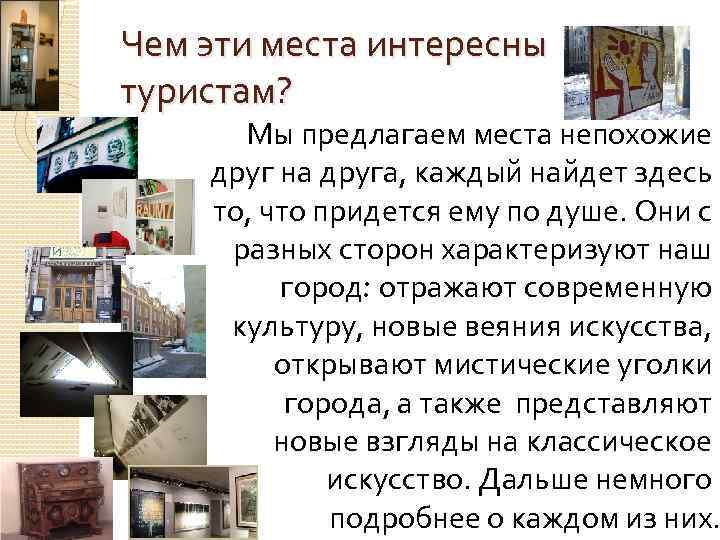 Чем эти места интересны туристам?

Мы предлагаем места непохожие друг на друга, каждый найдет здесь то, что придется ему по душе. Они с разных сторон характеризуют наш город: отражают современную культуру, новые веяния искусства, открывают мистические уголки города, а также представляют новые взгляды на классическое искусство. Дальше немного подробнее о каждом из них.